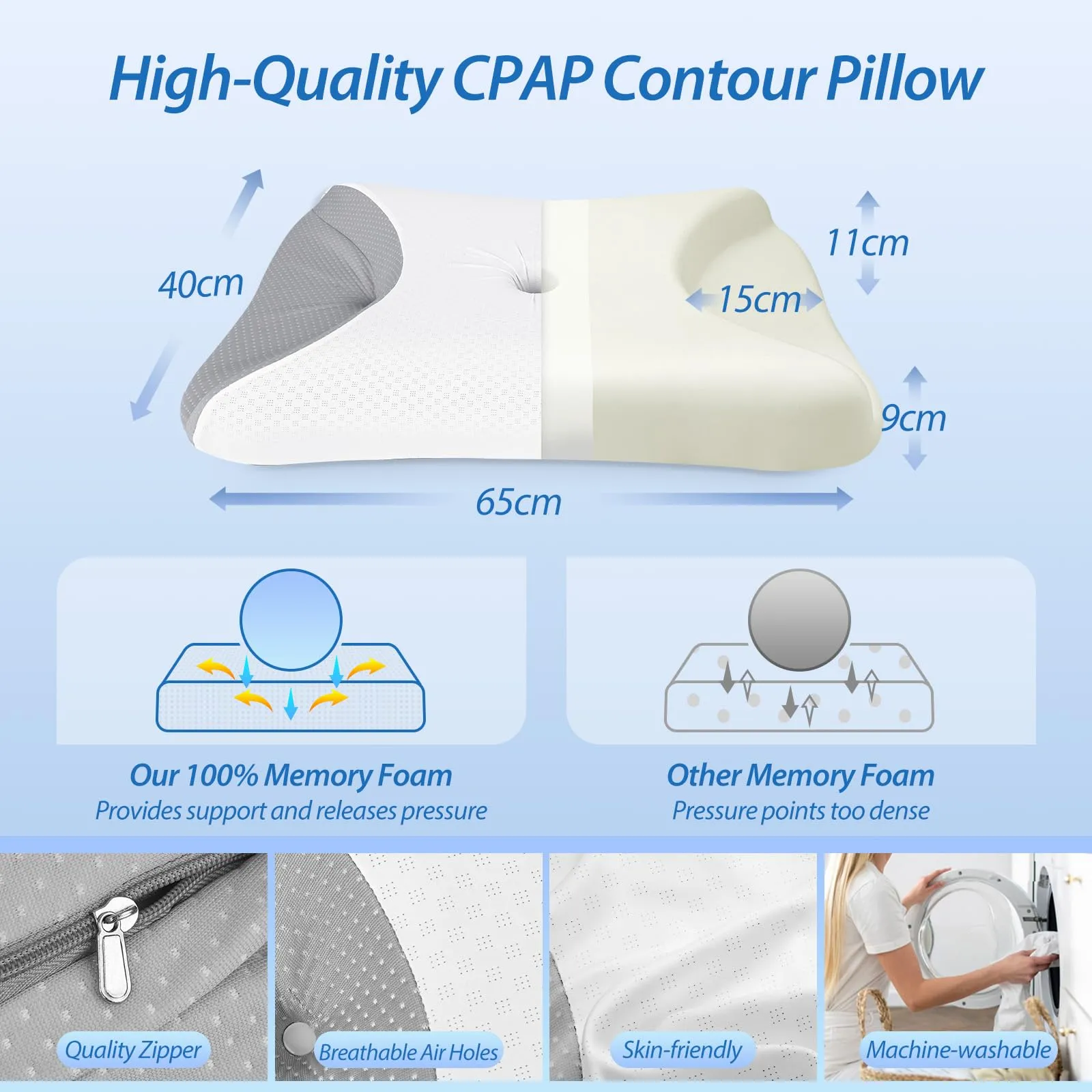 High-Quality CPAP Contour Pillow

40cm

11cm

15cm

9cm

65cm

Our 100% Memory Foam
Provides support and releases pressure

Other Memory Foam
Pressure points too dense

Quality Zipper

Breathable Air Holes

Skin-friendly

Machine-washable